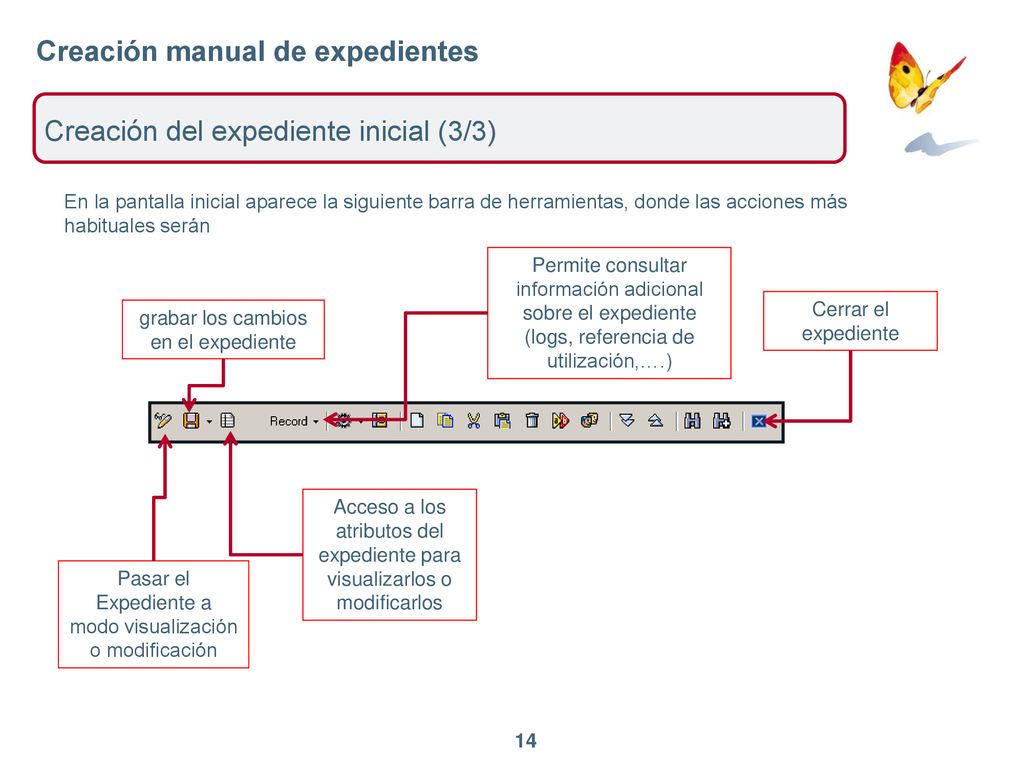 Creación manual de expedientes

Creación del expediente inicial (3/3)

En la pantalla inicial aparece la siguiente barra de herramientas, donde las acciones más habituales serán

grabar los cambios en el expediente

Permite consultar información adicional sobre el expediente (logs, referencia de utilización,….)

Cerrar el expediente

Record

Acceso a los atributos del expediente para visualizarlos o modificarlos

Pasar el Expediente a modo visualización o modificación

14